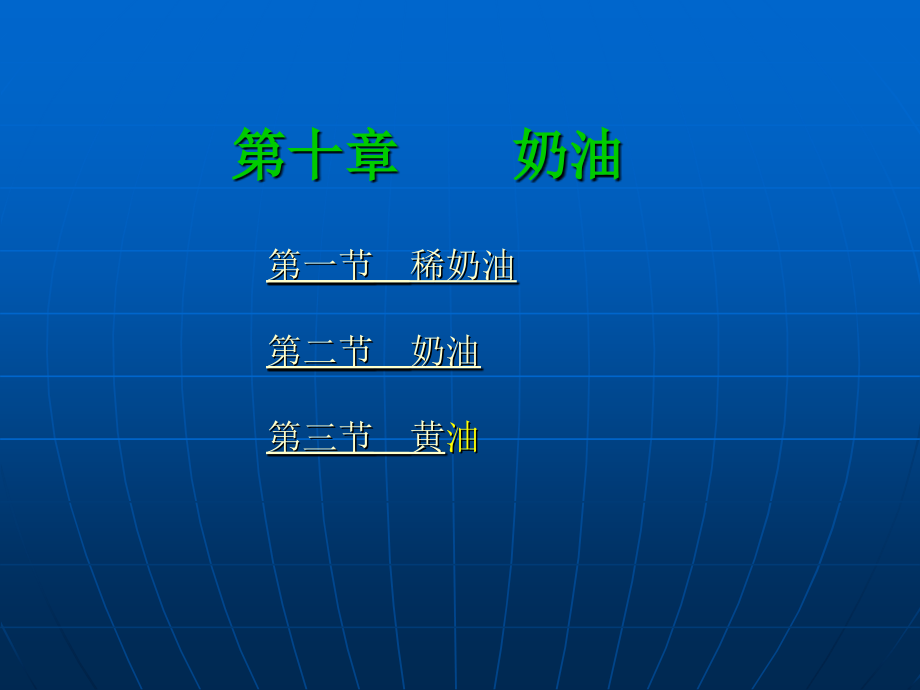 第十章　　奶油

第一节　稀奶油

第二节　奶油

第三节　黄油